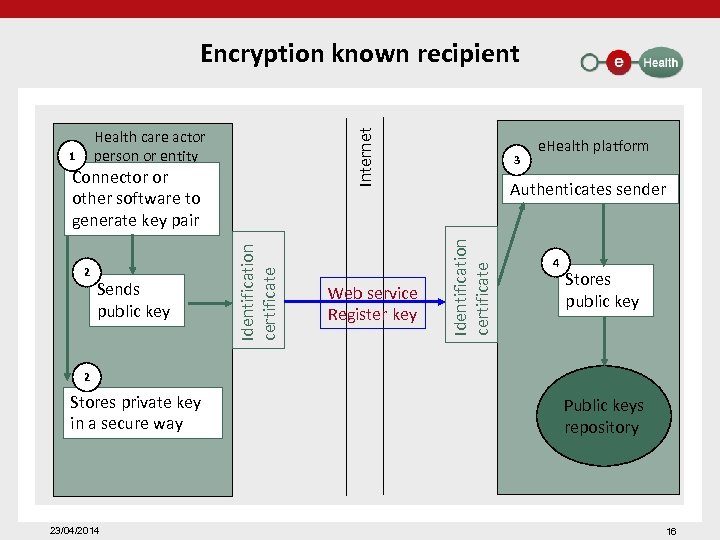 Encryption known recipient

e Health

Health care actor person or entity

1

Connector or other software to generate key pair

2

Sends public key

2

Stores private key in a secure way

Identification certificate

Internet

Web service Register key

Identification certificate

eHealth platform

3

Authenticates sender

4

Stores public key

Public keys repository

23/04/2014

16